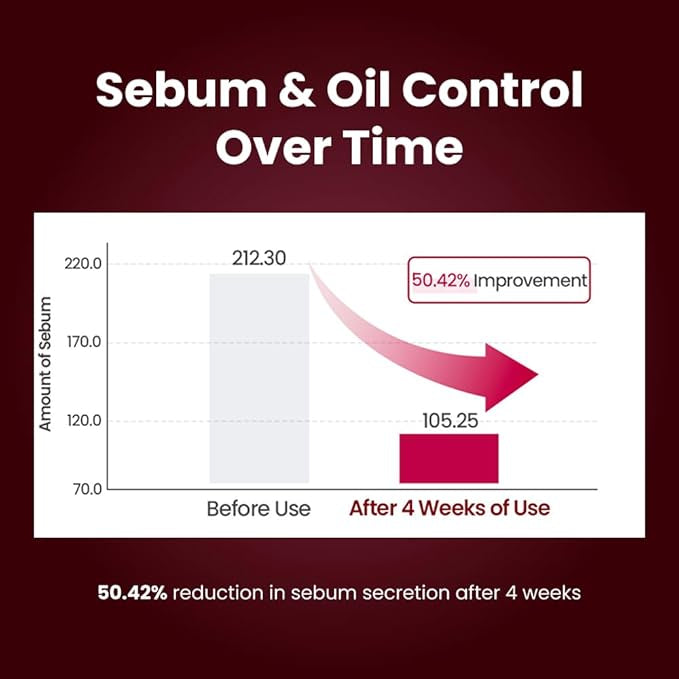 Sebum & Oil Control Over Time

Amount of Sebum

220.0
170.0
120.0
70.0

212.30

50.42% Improvement

105.25

Before Use
After 4 Weeks of Use

50.42% reduction in sebum secretion after 4 weeks